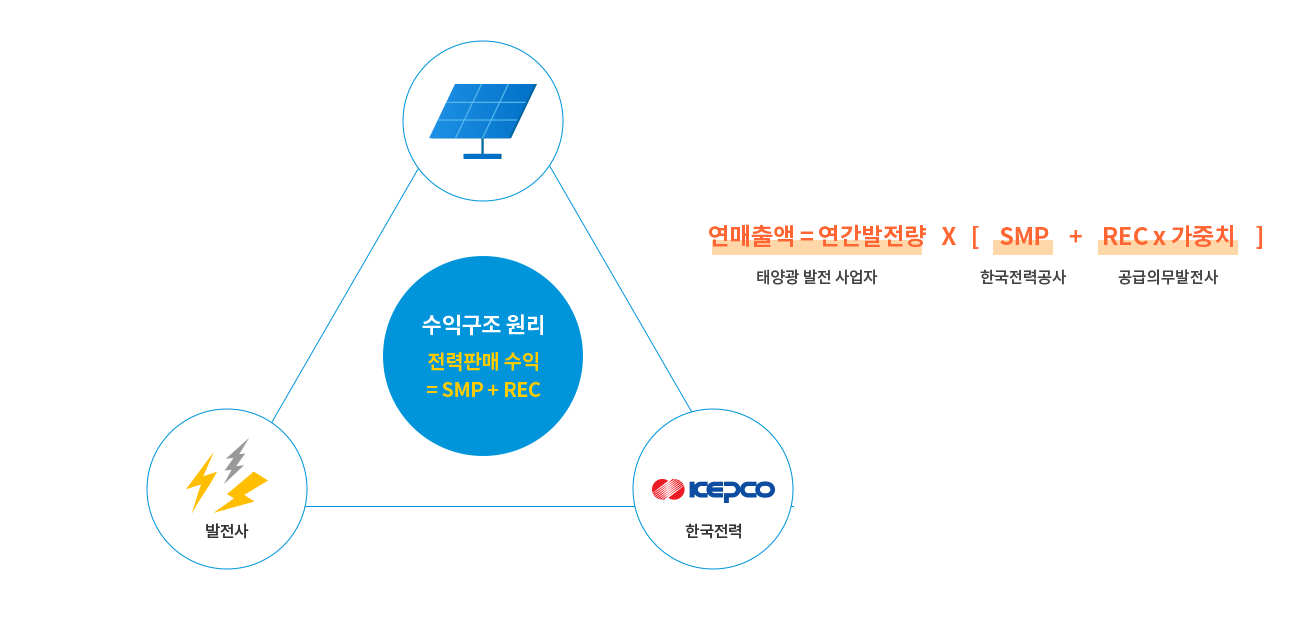 수익구조 원리
전력판매 수익
= SMP + REC

발전사

KEPCO
한국전력

연매출액 = 연간발전량 X [ SMP + REC x 가중치 ]
태양광 발전 사업자
한국전력공사
공급의무발전사